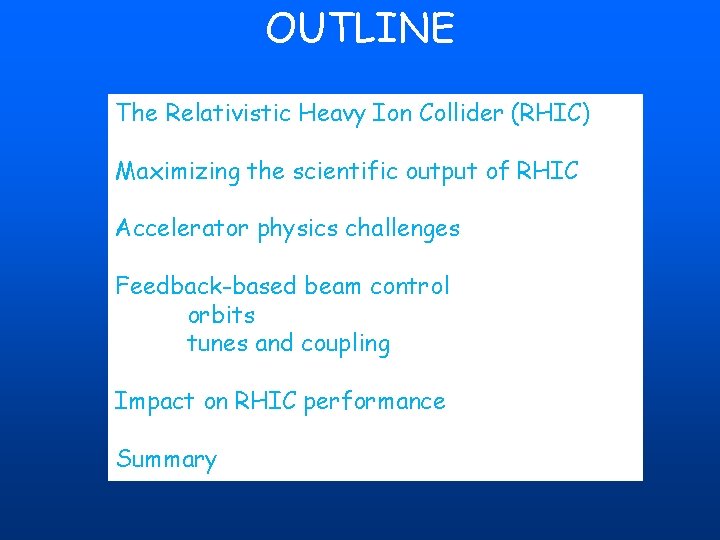 OUTLINE

The Relativistic Heavy Ion Collider (RHIC)

Maximizing the scientific output of RHIC

Accelerator physics challenges

Feedback-based beam control
orbits
tunes and coupling

Impact on RHIC performance

Summary